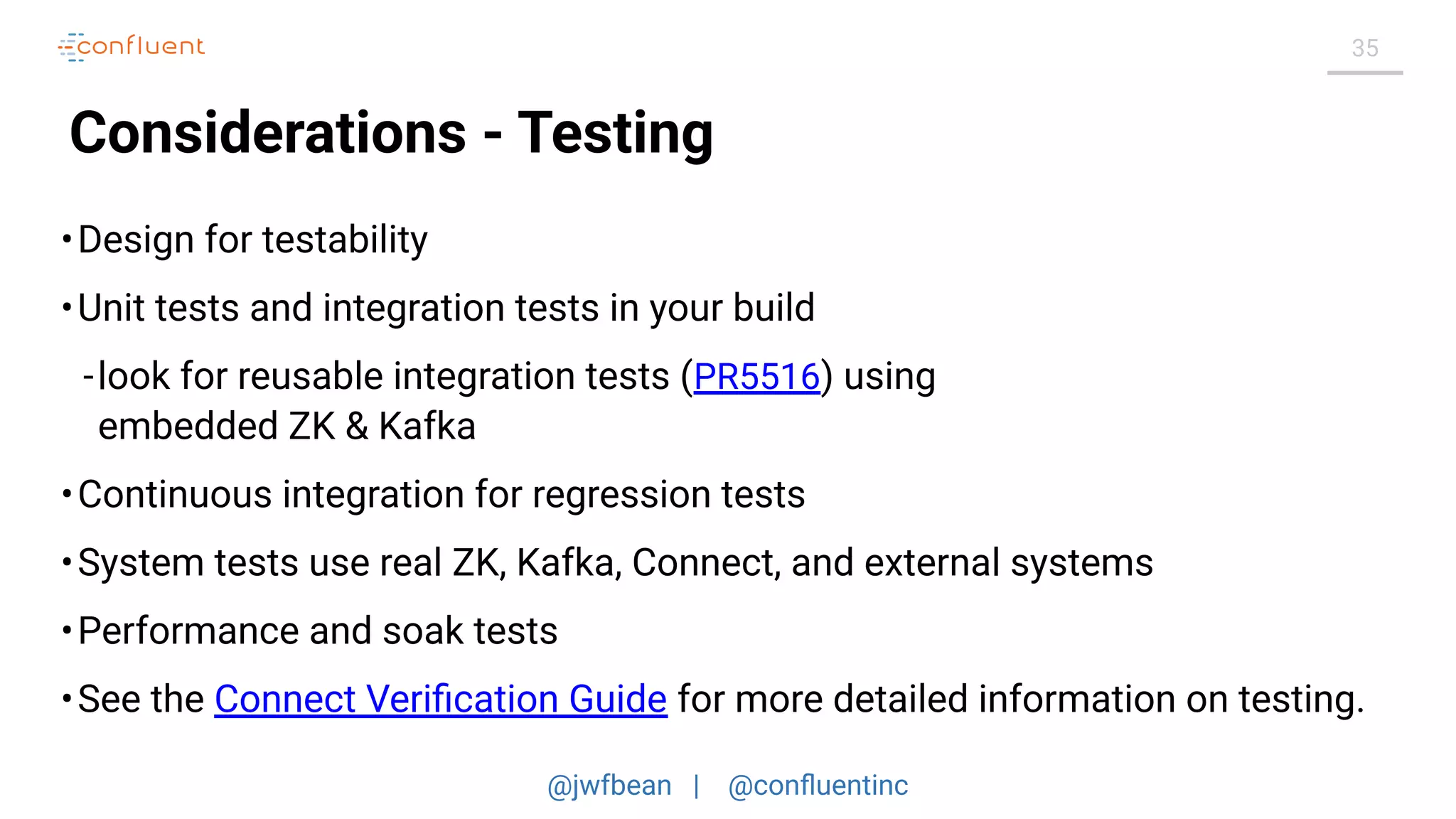 confluent

35

Considerations - Testing

• Design for testability

• Unit tests and integration tests in your build

- look for reusable integration tests (PR5516) using embedded ZK & Kafka

• Continuous integration for regression tests

• System tests use real ZK, Kafka, Connect, and external systems

• Performance and soak tests

• See the Connect Verification Guide for more detailed information on testing.

@jwfbean | @confluentinc